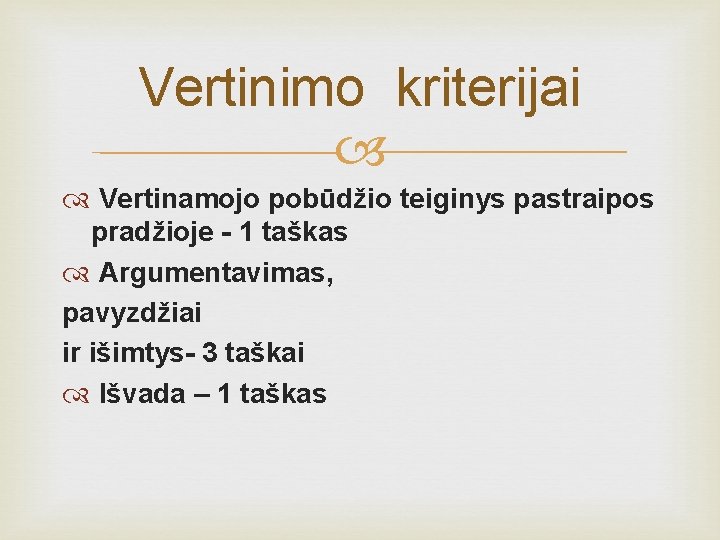 Vertinimo kriterijai

Vertinamojo pobūdžio teiginys pastraipos pradžioje - 1 taškas

Argumentavimas,

pavyzdžiai

ir išimtys- 3 taškai

Išvada – 1 taškas